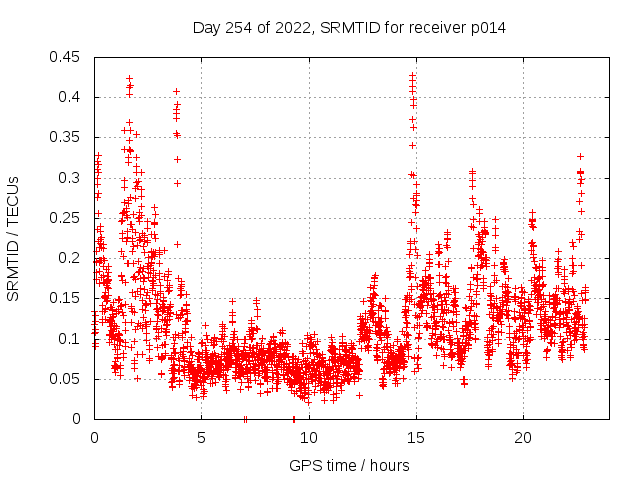 Day 254 of 2022, SRMTID for receiver p014

SRMTID / TECUs

0.45
0.4
0.35
0.3
0.25
0.2
0.15
0.1
0.05
0

0
5
10
15
20

GPS time / hours